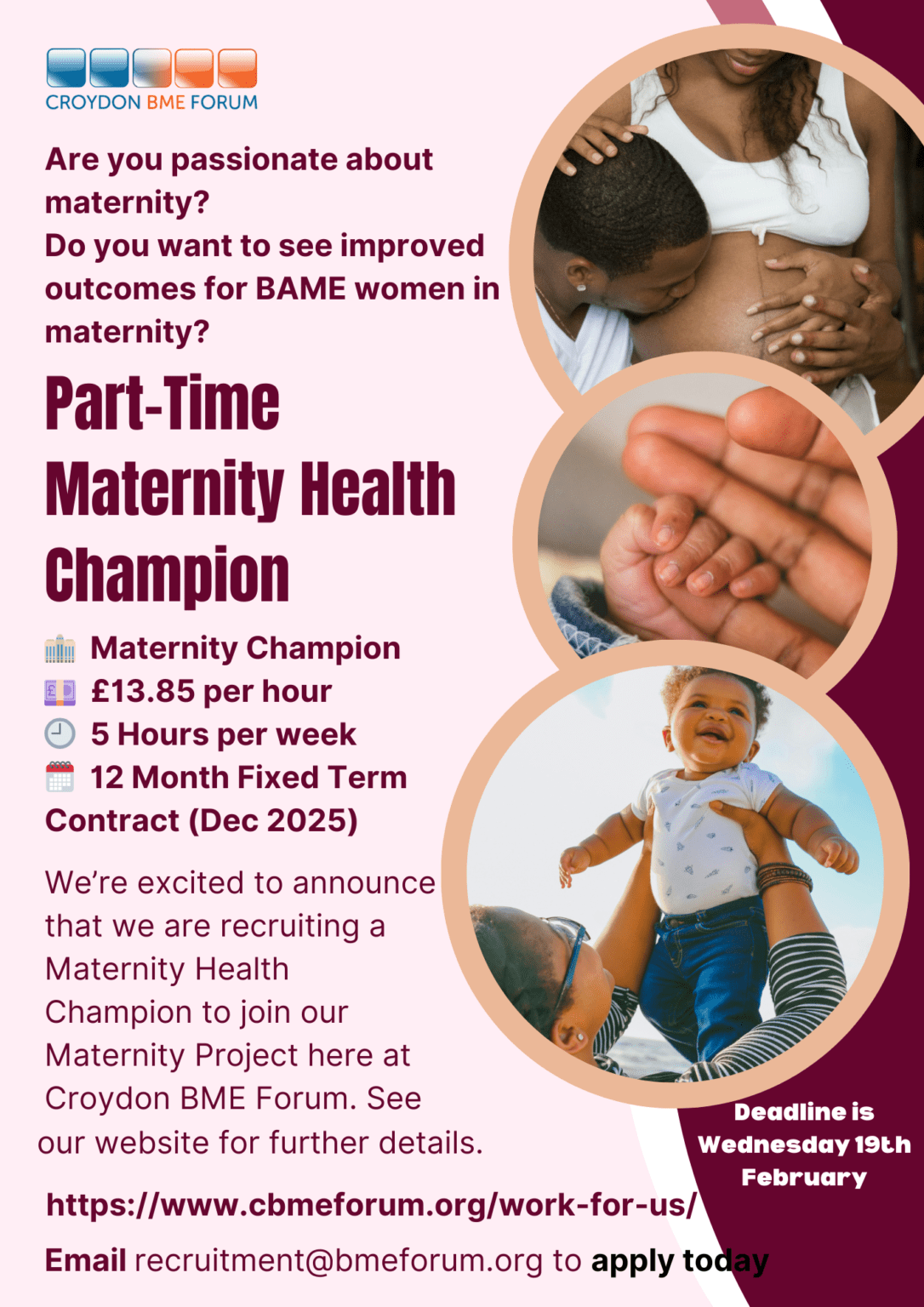 CROYDON BME FORUM

Are you passionate about maternity?
Do you want to see improved outcomes for BAME women in maternity?

Part-Time Maternity Health Champion

Maternity Champion
£13.85 per hour
5 Hours per week
12 Month Fixed Term Contract (Dec 2025)

We're excited to announce that we are recruiting a Maternity Health Champion to join our Maternity Project here at Croydon BME Forum. See our website for further details.

Deadline is Wednesday 19th February

https://www.cbmeforum.org/work-for-us/

Email recruitment@bmeforum.org to apply today